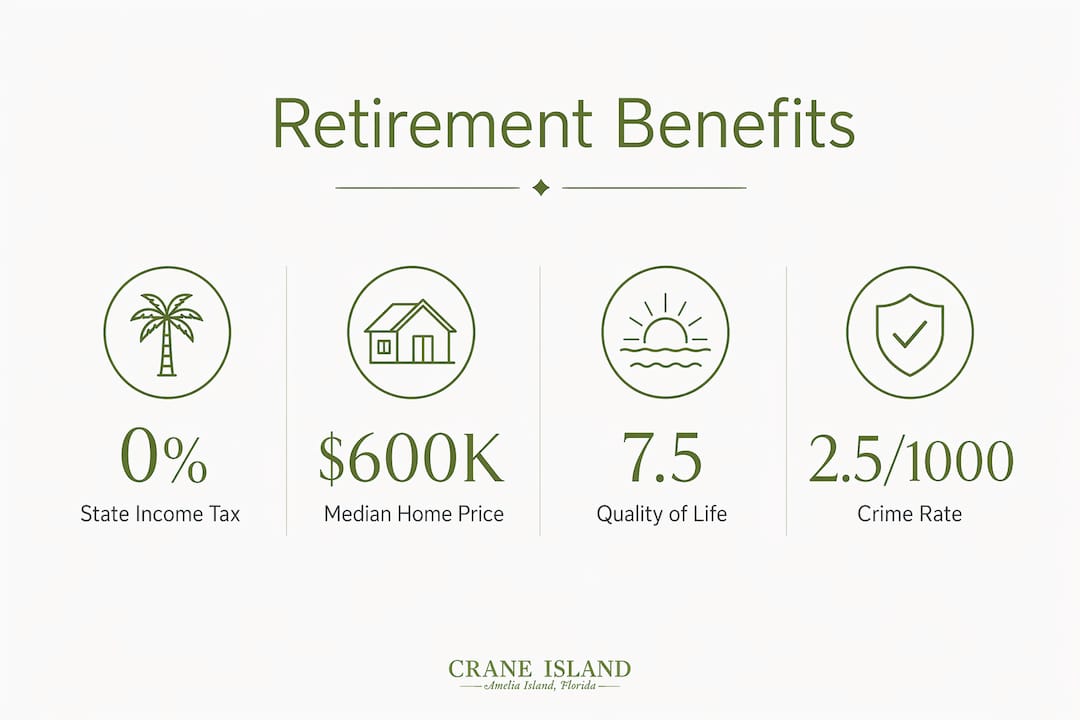 Retirement Benefits

0%
State Income Tax

$600K
Median Home Price

7.5
Quality of Life

2.5/1000
Crime Rate

CRANE ISLAND
Amelia Island, Florida